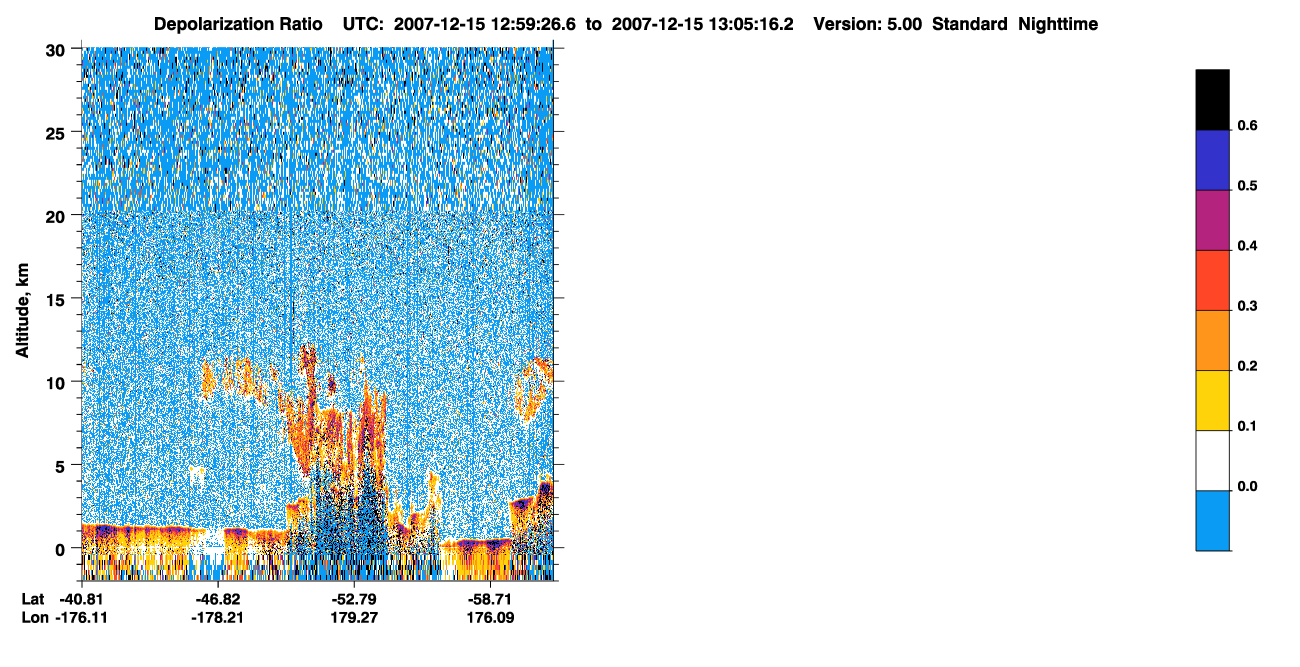 Depolarization Ratio UTC: 2007-12-15 12:59:26.6 to 2007-12-15 13:05:16.2 Version: 5.00 Standard Nighttime

30
25
20
15
10
5
0

Altitude, km

Lat -40.81 -46.82 -52.79 -58.71
Lon -176.11 -178.21 179.27 176.09

0.6
0.5
0.4
0.3
0.2
0.1
0.0